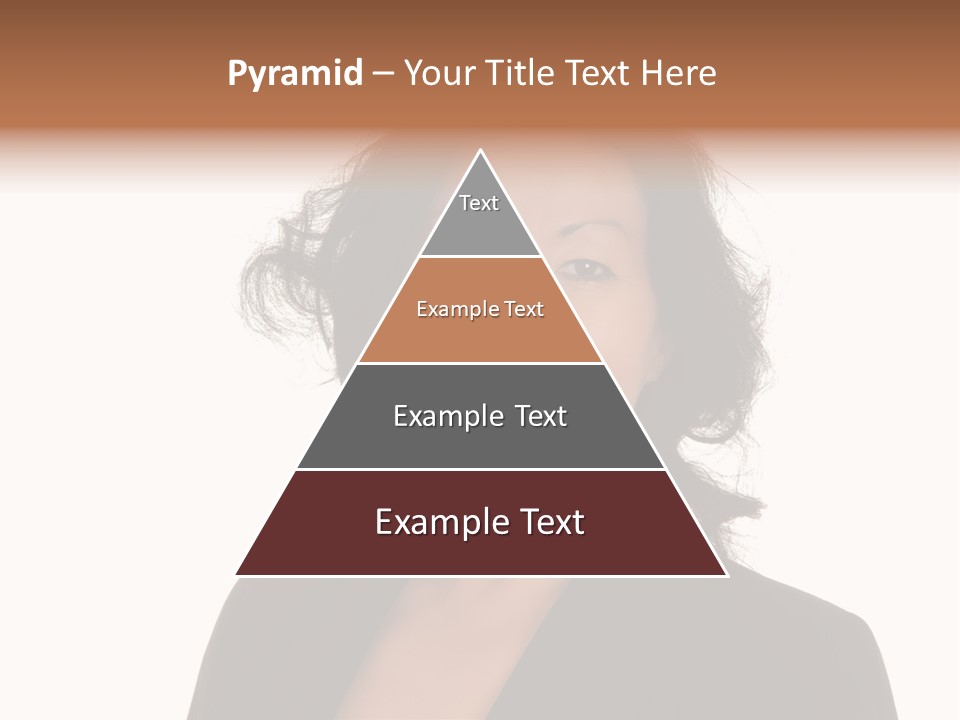 Pyramid – Your Title Text Here

Text

Example Text

Example Text

Example Text